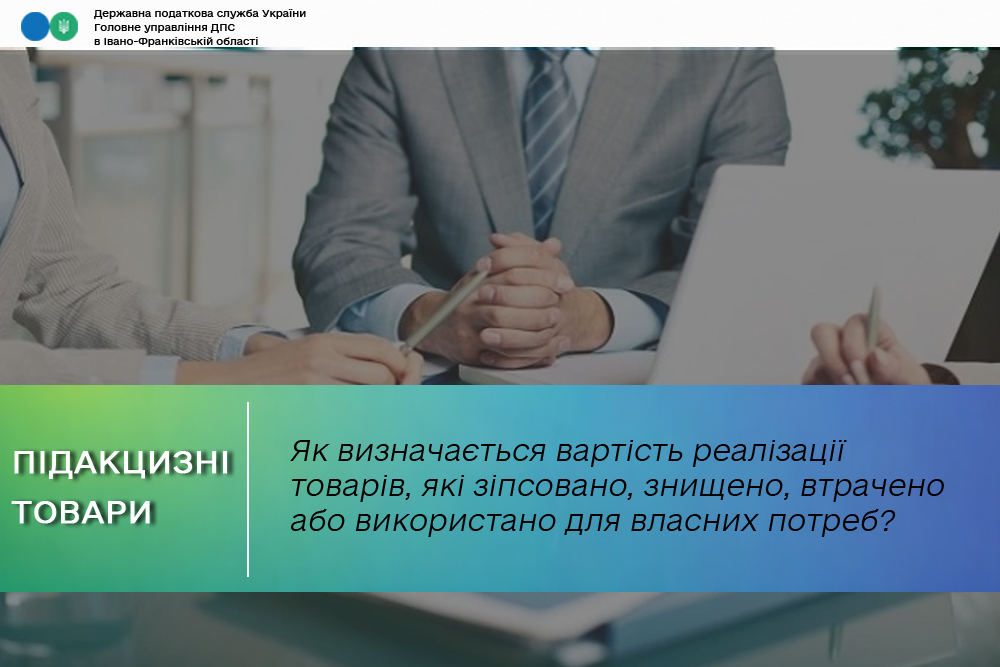 Державна податкова служба України
Головне управління ДПС
в Івано-Франківській області

ПІДАКЦИЗНІ ТОВАРИ

Як визначається вартість реалізації товарів, які зіпсовано, знищено, втрачено або використано для власних потреб?